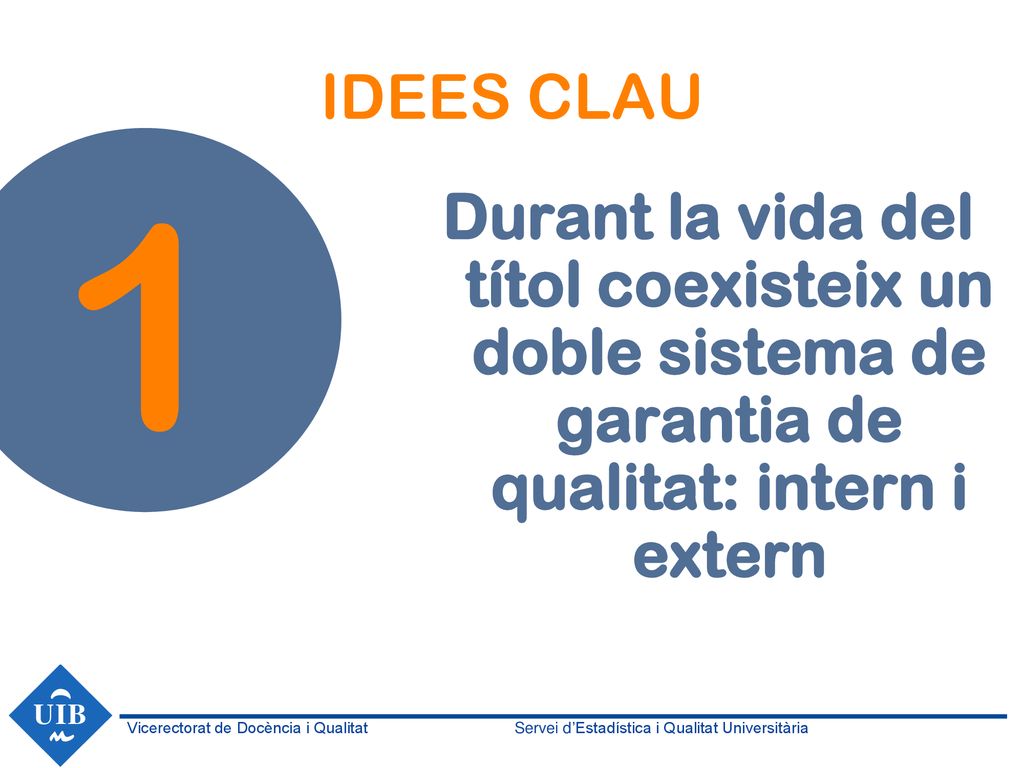 IDEES CLAU

1

Durant la vida del títol coexisteix un doble sistema de garantia de qualitat: intern i extern

UIB

Vicerectorat de Docència i Qualitat

Servei d'Estadística i Qualitat Universitària